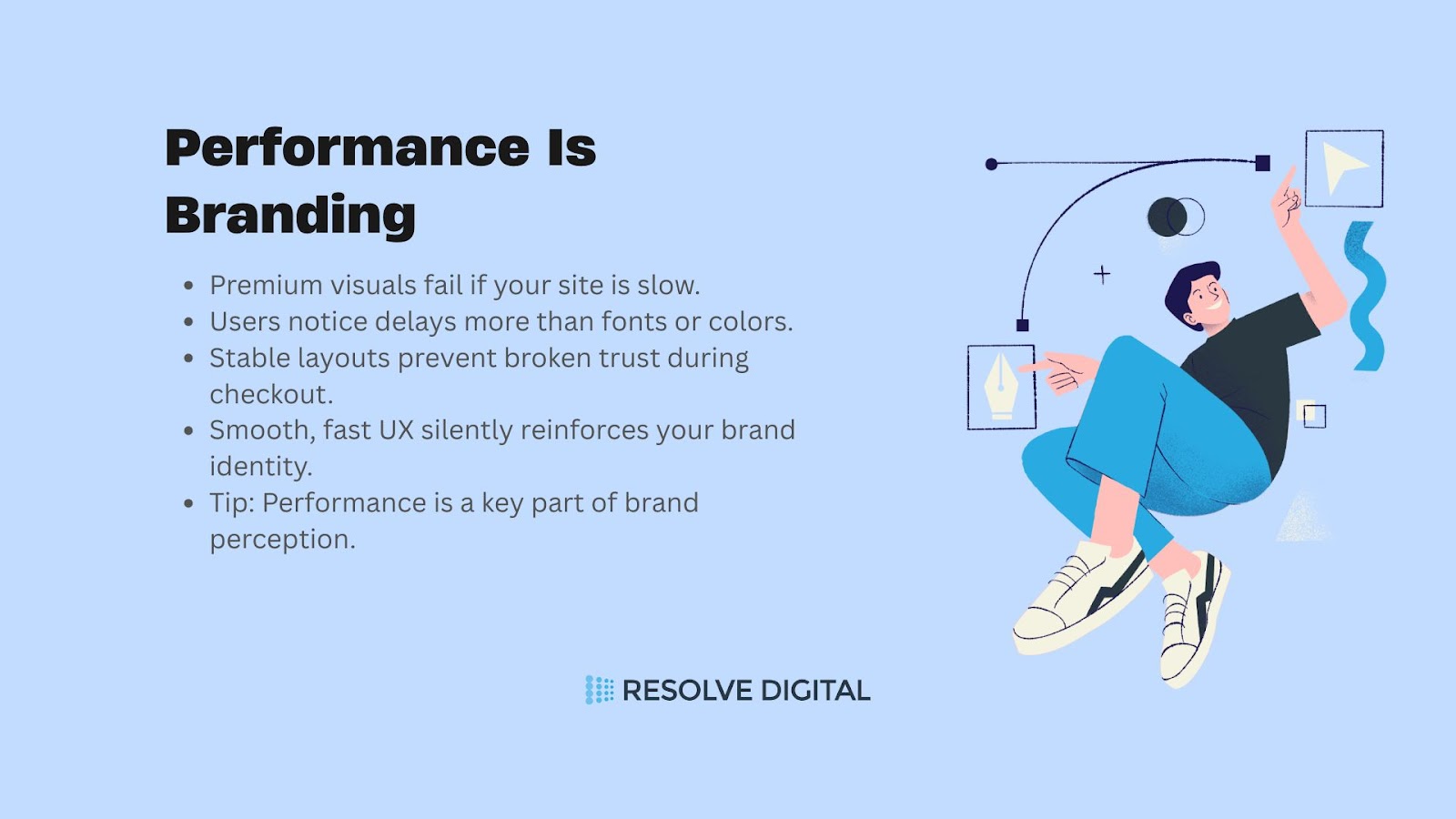 Performance Is Branding

- Premium visuals fail if your site is slow.
- Users notice delays more than fonts or colors.
- Stable layouts prevent broken trust during checkout.
- Smooth, fast UX silently reinforces your brand identity.
- Tip: Performance is a key part of brand perception.

RESOLVE DIGITAL